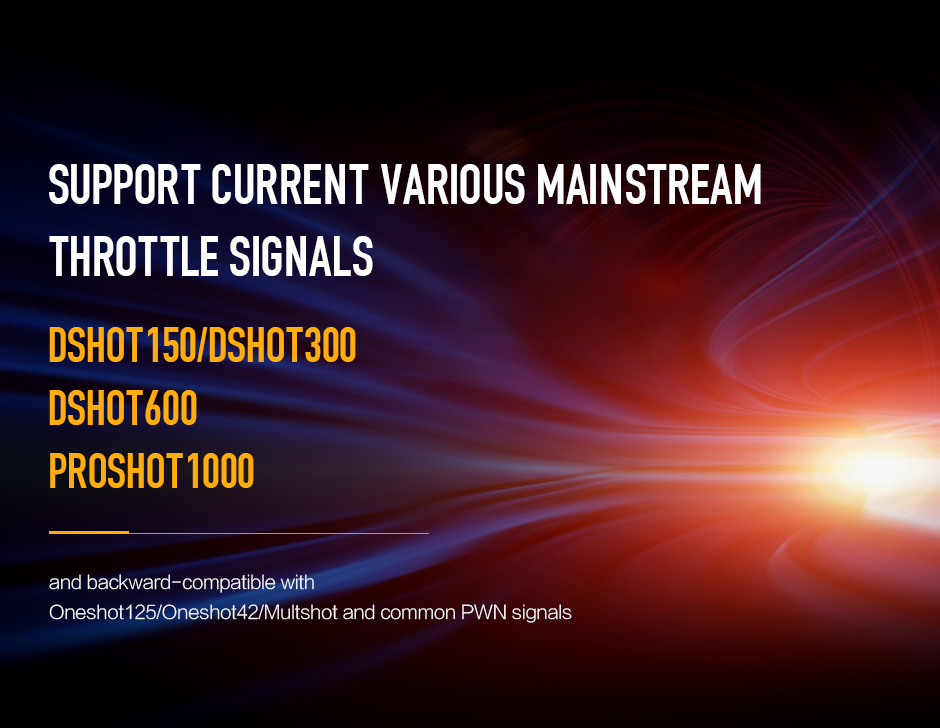 SUPPORT CURRENT VARIOUS MAINSTREAM THROTTLE SIGNALS

DSHOT150/DSHOT300
DSHOT600
PROSHOT1000

and backward-compatible with Oneshot125/Oneshot42/Multshot and common PWN signals